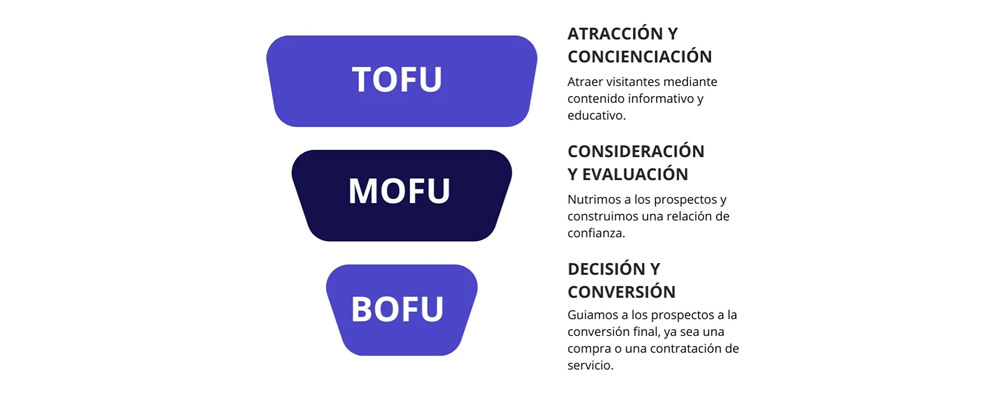 TOFU

ATRACCIÓN Y CONCIENCIACIÓN

Atraer visitantes mediante contenido informativo y educativo.

MOFU

CONSIDERACIÓN Y EVALUACIÓN

Nutrimos a los prospectos y construimos una relación de confianza.

BOFU

DECISIÓN Y CONVERSIÓN

Guiamos a los prospectos a la conversión final, ya sea una compra o una contratación de servicio.